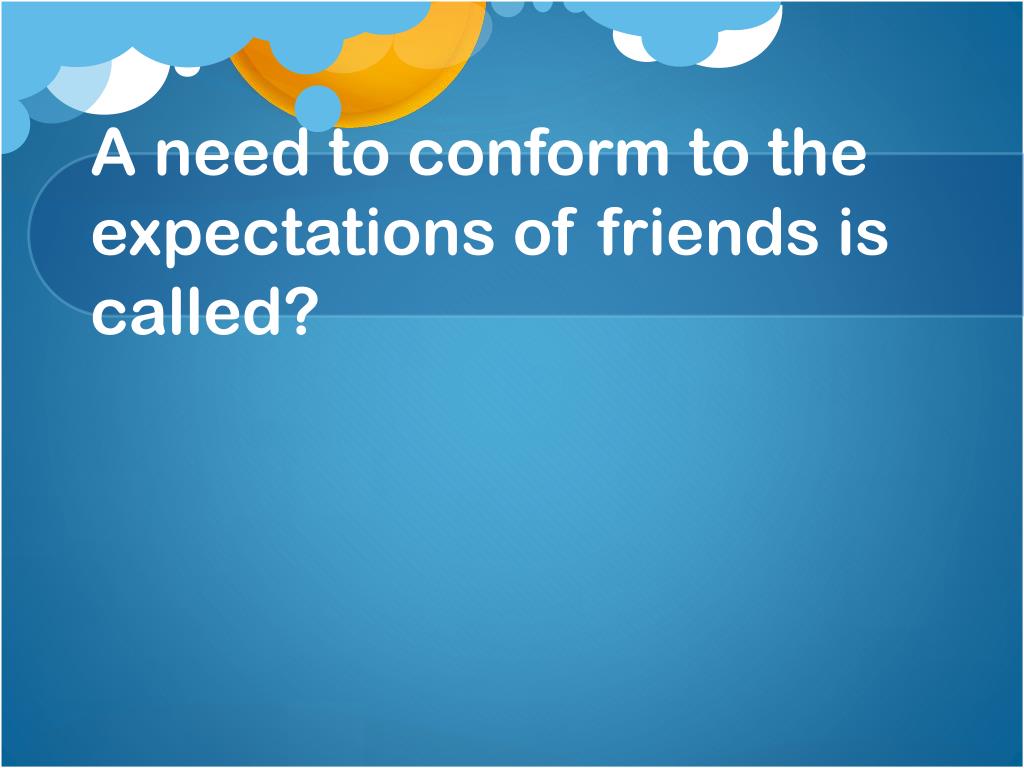 A need to conform to the expectations of friends is called?